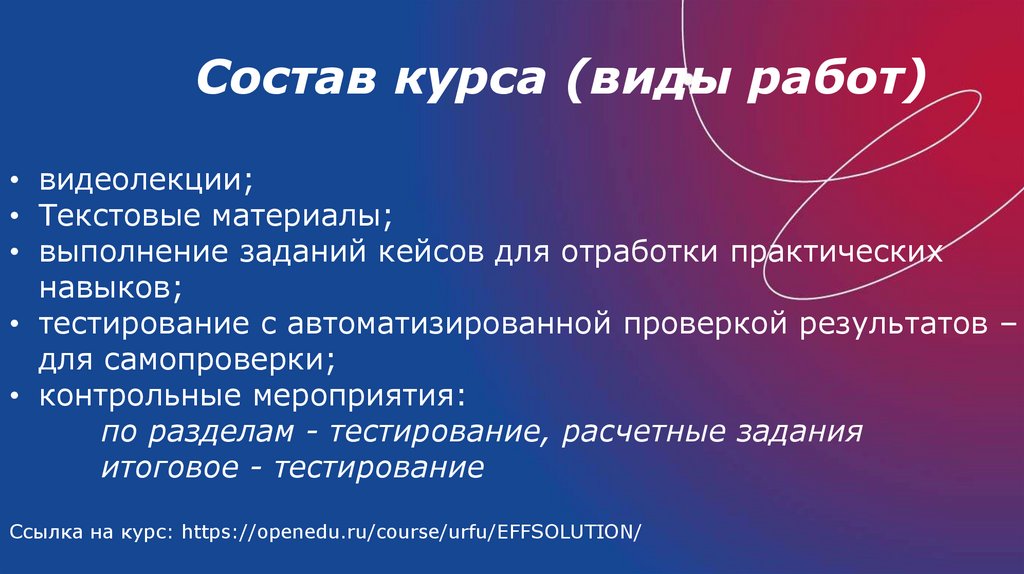 Состав курса (виды работ)

• видеолекции;
• Текстовые материалы;
• выполнение заданий кейсов для отработки практических навыков;
• тестирование с автоматизированной проверкой результатов – для самопроверки;
• контрольные мероприятия:
по разделам - тестирование, расчетные задания
итоговое - тестирование

Ссылка на курс: https://openedu.ru/course/urfu/EFFSOLUTION/